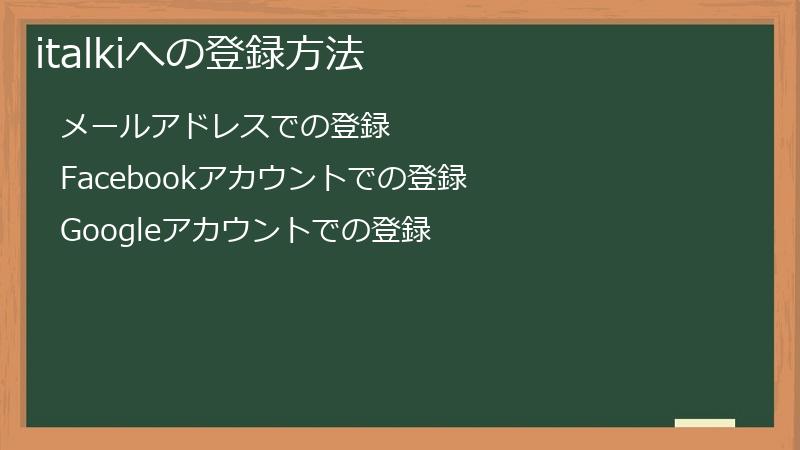 italkiへの登録方法

メールアドレスでの登録

Facebookアカウントでの登録

Googleアカウントでの登録